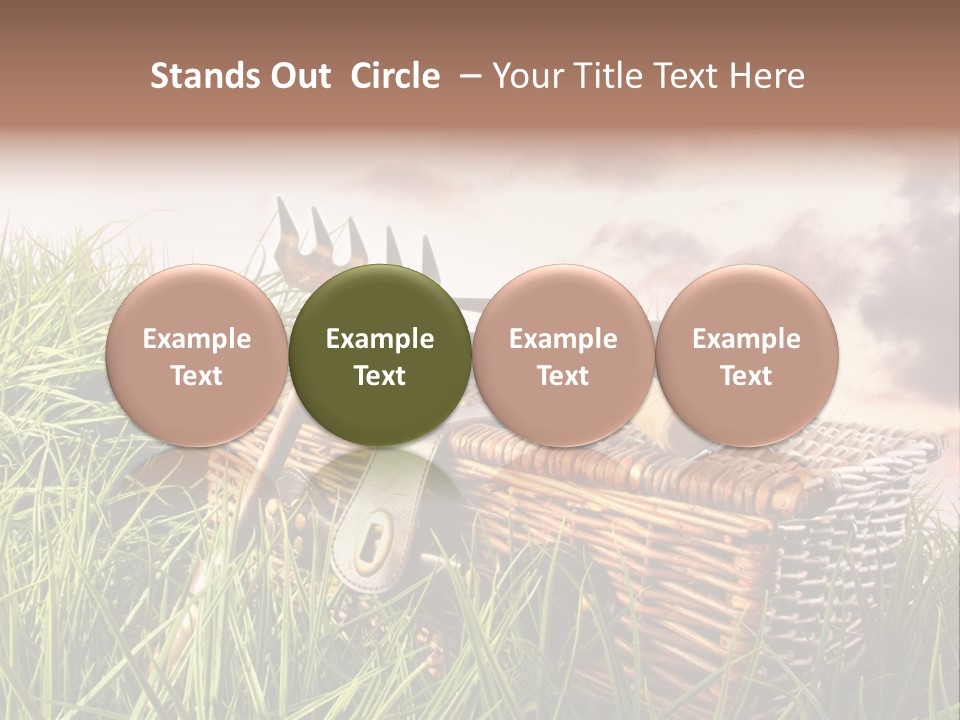 Stands Out Circle – Your Title Text Here

Example Text

Example Text

Example Text

Example Text